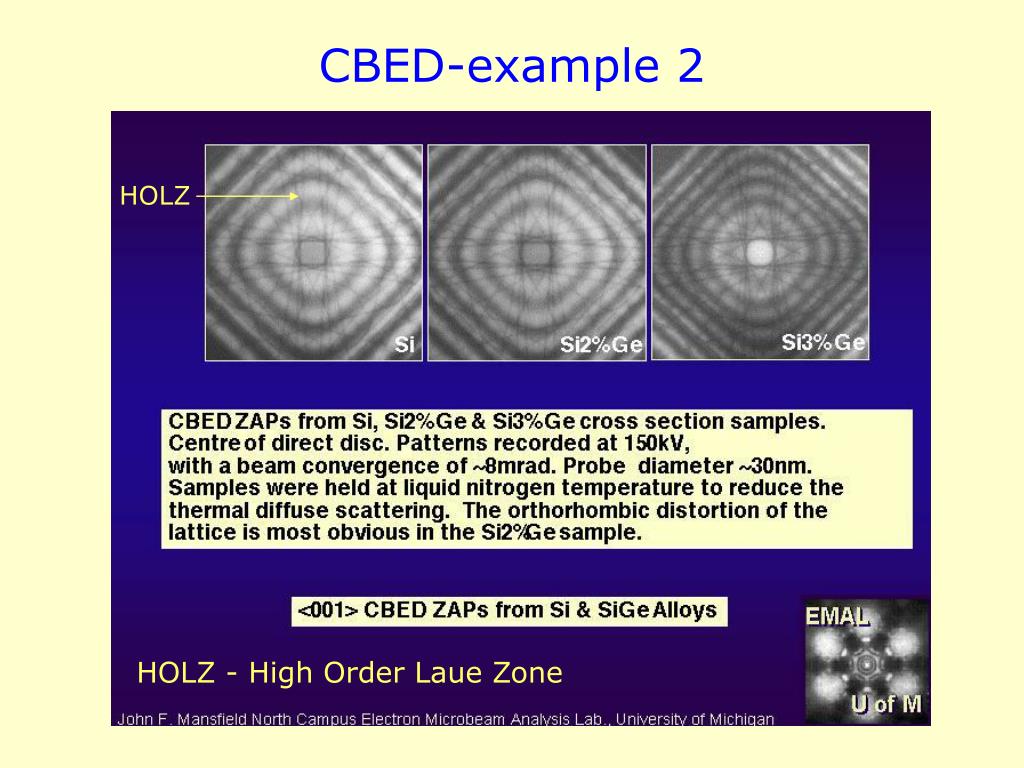 CBED-example 2

HOLZ

Si

Si2%Ge

Si3%Ge

CBED ZAPs from Si, Si2%Ge & Si3%Ge cross section samples. Centre of direct disc. Patterns recorded at 150kV, with a beam convergence of ~8mrad. Probe diameter ~30nm. Samples were held at liquid nitrogen temperature to reduce the thermal diffuse scattering. The orthorhombic distortion of the lattice is most obvious in the Si2%Ge sample.

<001> CBED ZAPs from Si & SiGe Alloys

EMAL

U of M

HOLZ - High Order Laue Zone

John F. Mansfield North Campus Electron Microbeam Analysis Lab., University of Michigan